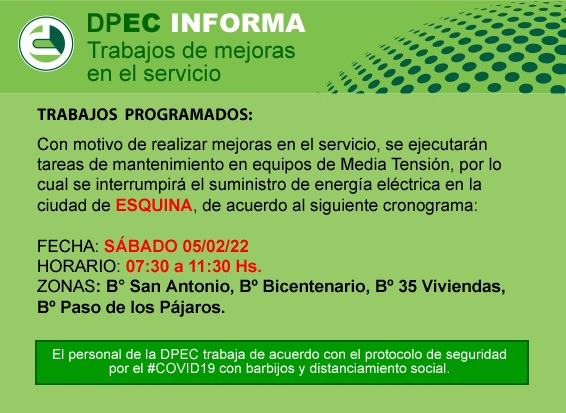 DPEC INFORMA
Trabajos de mejoras en el servicio

TRABAJOS PROGRAMADOS:

Con motivo de realizar mejoras en el servicio, se ejecutarán tareas de mantenimiento en equipos de Media Tensión, por lo cual se interrumpirá el suministro de energía eléctrica en la ciudad de ESQUINA, de acuerdo al siguiente cronograma:

FECHA: SÁBADO 05/02/22
HORARIO: 07:30 a 11:30 Hs.
ZONAS: B° San Antonio, Bº Bicentenario, Bº 35 Viviendas, Bº Paso de los Pájaros.

El personal de la DPEC trabaja de acuerdo con el protocolo de seguridad por el #COVID19 con barbijos y distanciamiento social.